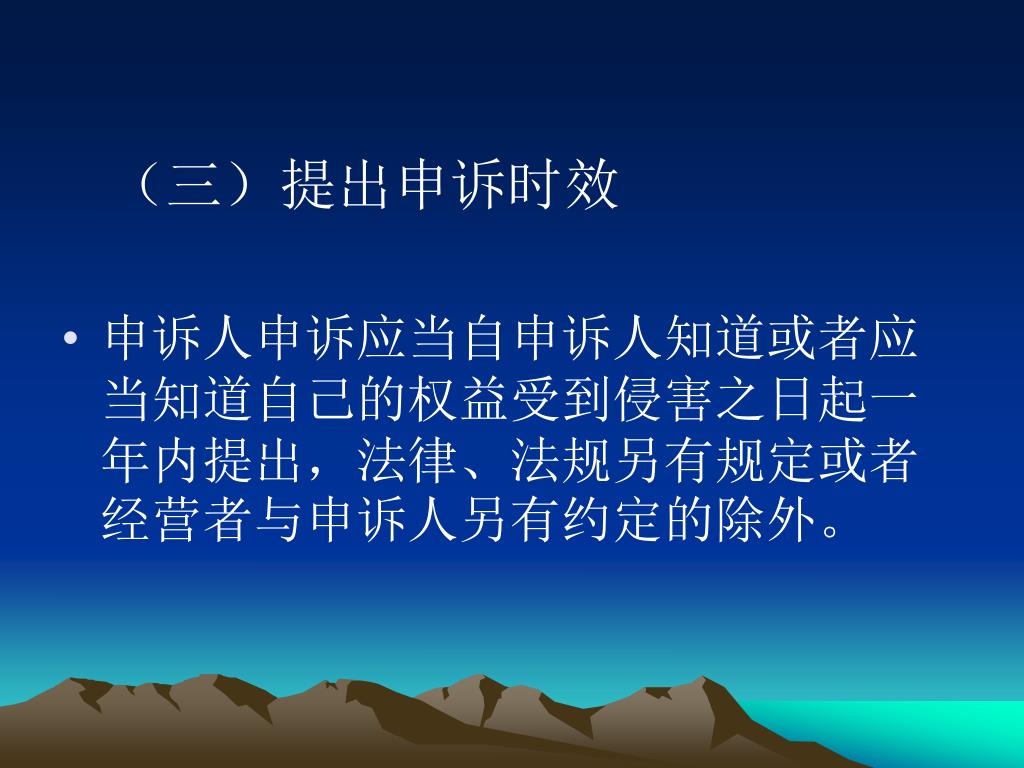 （三）提出申诉时效

• 申诉人申诉应当自申诉人知道或者应当知道自己的权益受到侵害之日起一年内提出，法律、法规另有规定或者经营者与申诉人另有约定的除外。